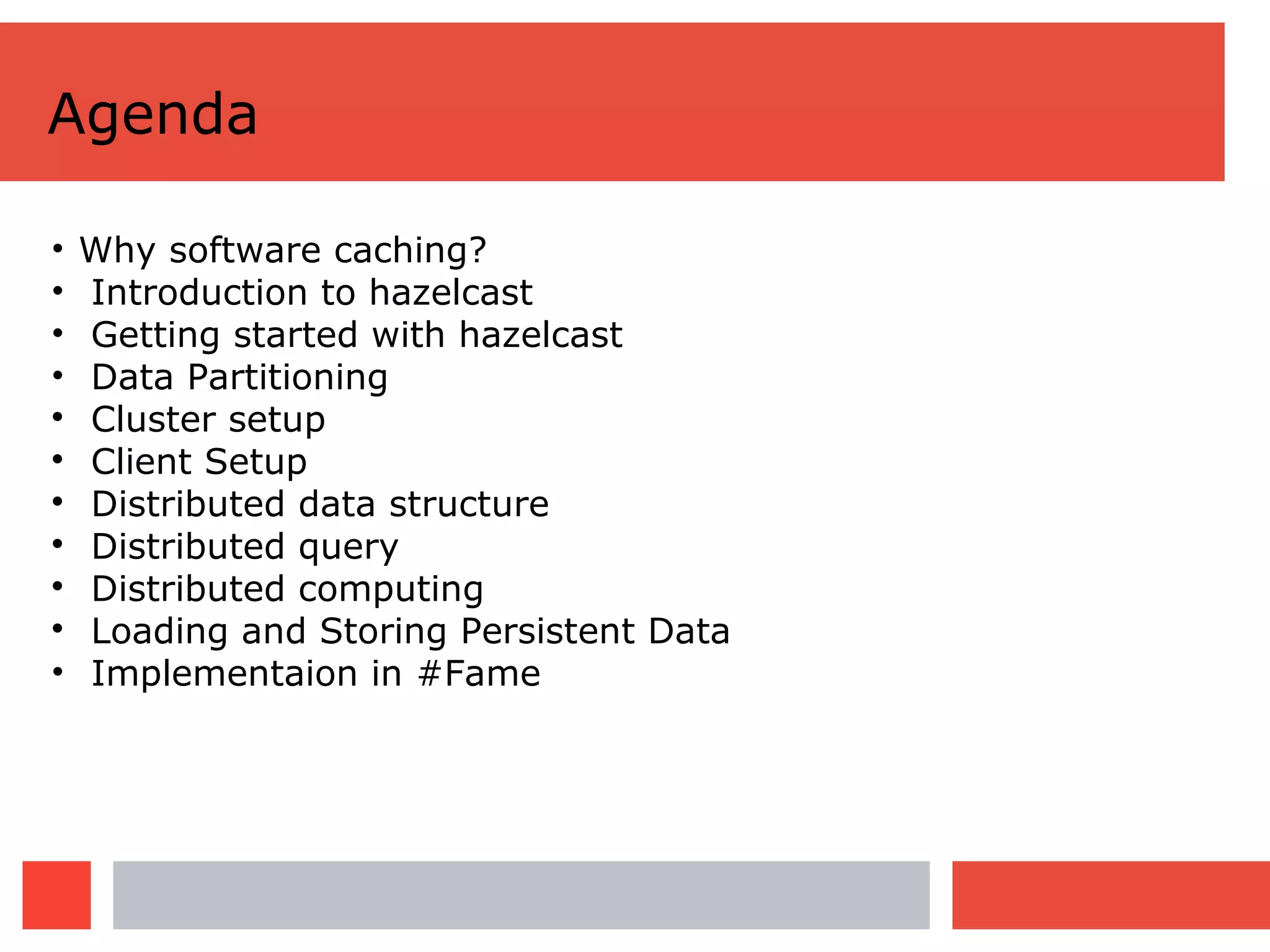 Agenda

• Why software caching?
• Introduction to hazelcast
• Getting started with hazelcast
• Data Partitioning
• Cluster setup
• Client Setup
• Distributed data structure
• Distributed query
• Distributed computing
• Loading and Storing Persistent Data
• Implementaion in #Fame